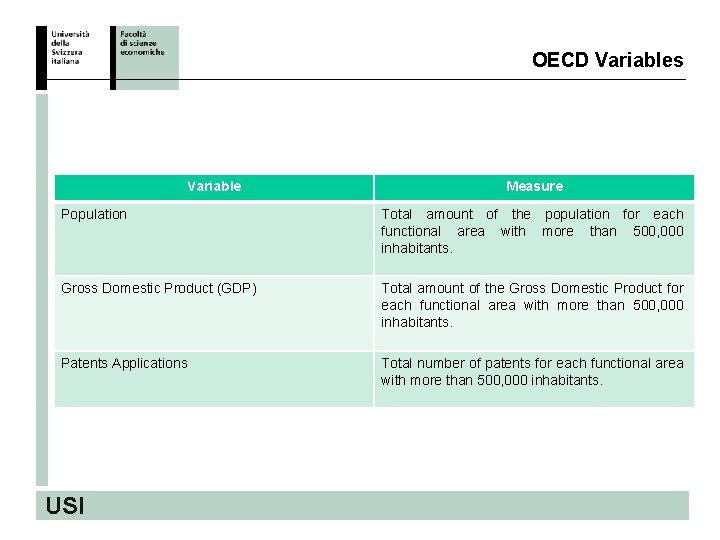 Università della Svizzera italiana

Facoltà di scienze economiche

OECD Variables

| Variable | Measure |
|---|---|
| Population | Total amount of the population for each functional area with more than 500,000 inhabitants. |
| Gross Domestic Product (GDP) | Total amount of the Gross Domestic Product for each functional area with more than 500,000 inhabitants. |
| Patents Applications | Total number of patents for each functional area with more than 500,000 inhabitants. |

USI